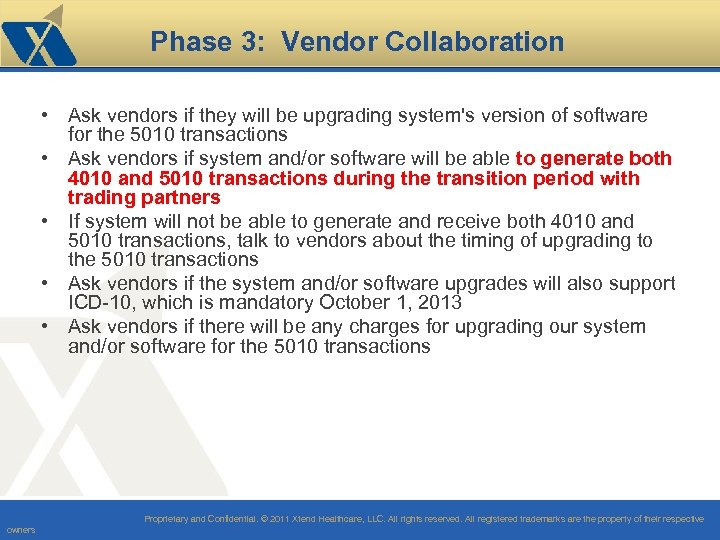 Phase 3: Vendor Collaboration

• Ask vendors if they will be upgrading system's version of software for the 5010 transactions
• Ask vendors if system and/or software will be able to generate both 4010 and 5010 transactions during the transition period with trading partners
• If system will not be able to generate and receive both 4010 and 5010 transactions, talk to vendors about the timing of upgrading to the 5010 transactions
• Ask vendors if the system and/or software upgrades will also support ICD-10, which is mandatory October 1, 2013
• Ask vendors if there will be any charges for upgrading our system and/or software for the 5010 transactions

Proprietary and Confidential. © 2011 Xtend Healthcare, LLC. All rights reserved. All registered trademarks are the property of their respective owners